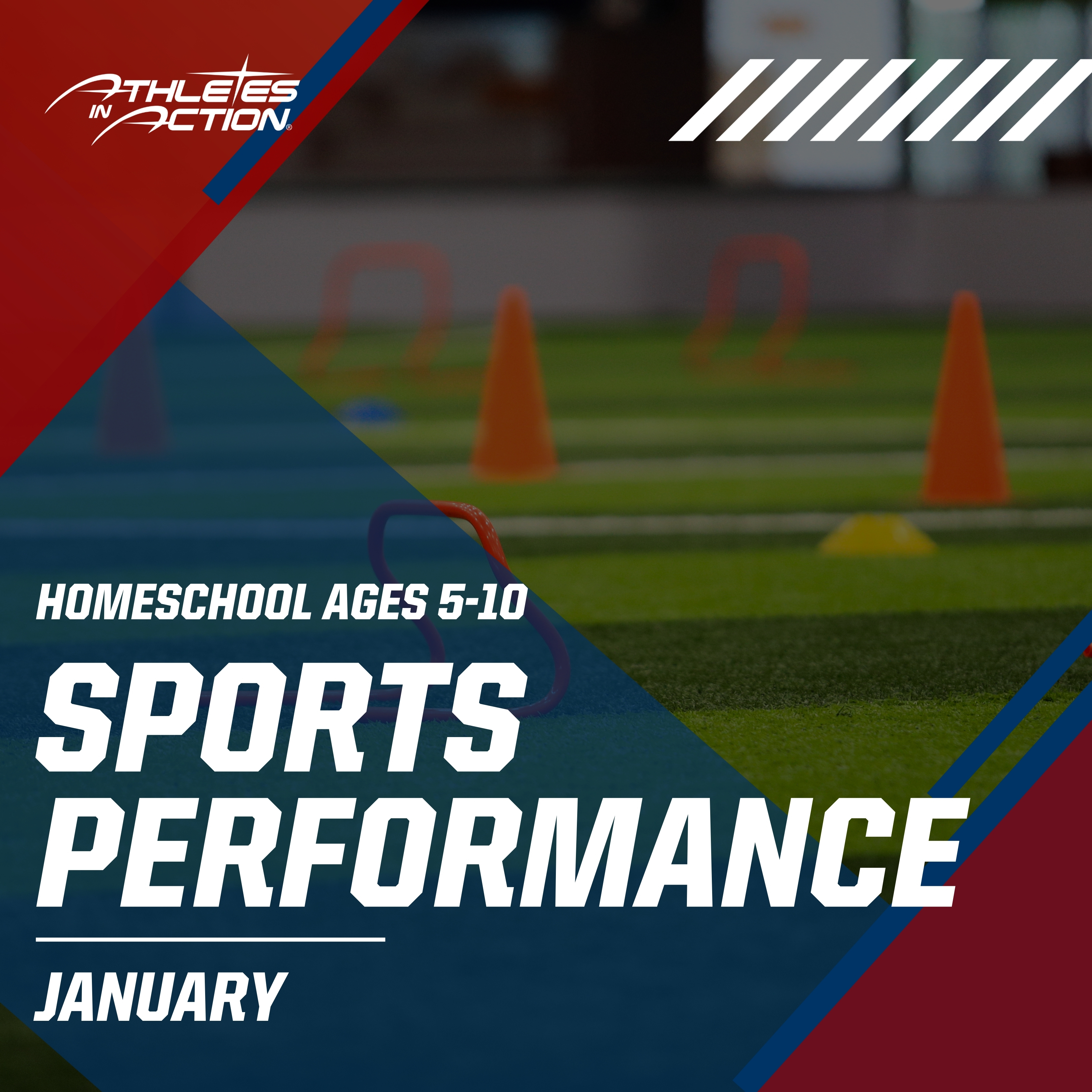 ATHLETES IN ACTION®

HOMESCHOOL AGES 5-10

SPORTS PERFORMANCE

JANUARY